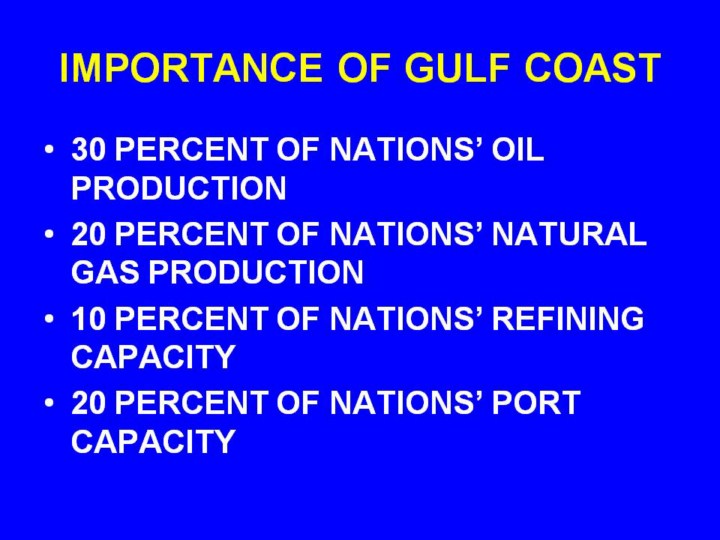 IMPORTANCE OF GULF COAST

• 30 PERCENT OF NATIONS’ OIL PRODUCTION
• 20 PERCENT OF NATIONS’ NATURAL GAS PRODUCTION
• 10 PERCENT OF NATIONS’ REFINING CAPACITY
• 20 PERCENT OF NATIONS’ PORT CAPACITY